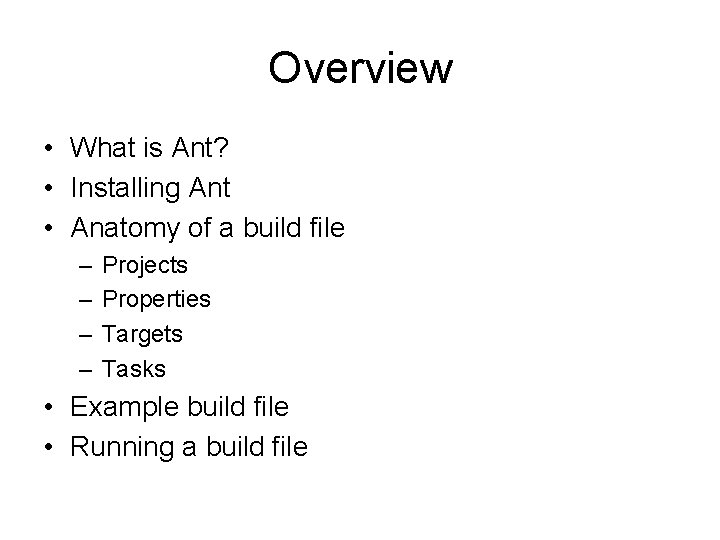 Overview

• What is Ant?
• Installing Ant
• Anatomy of a build file
– Projects
– Properties
– Targets
– Tasks
• Example build file
• Running a build file